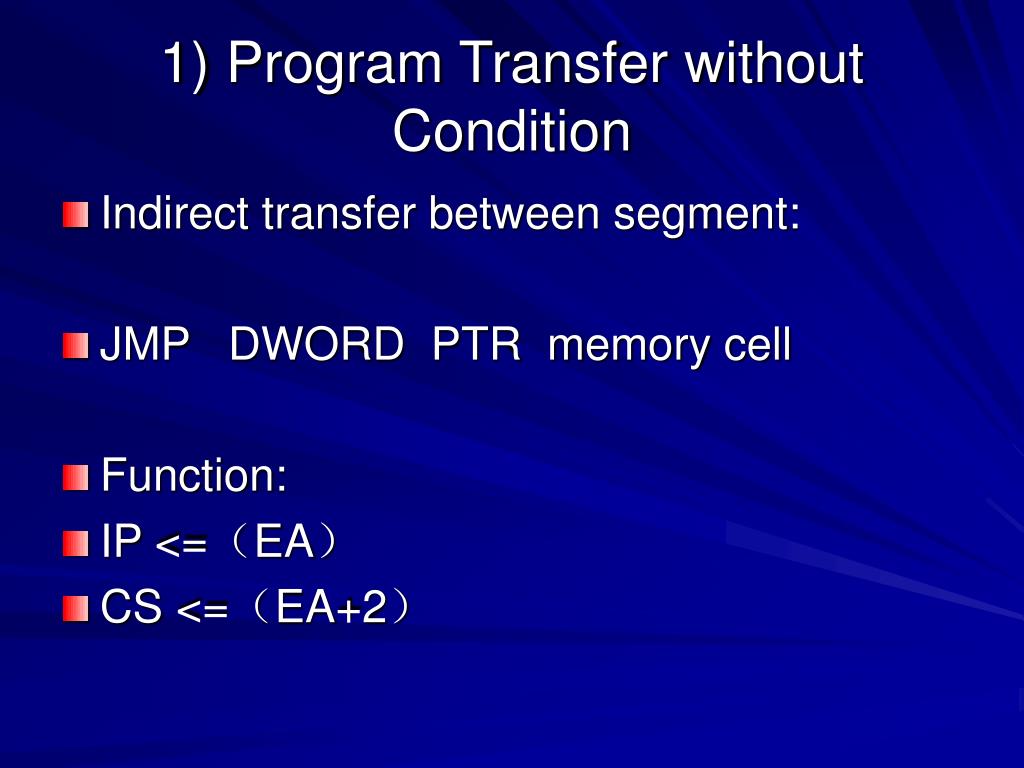 1) Program Transfer without Condition

Indirect transfer between segment:

JMP DWORD PTR memory cell

Function:

IP <=（EA）

CS <=（EA+2）